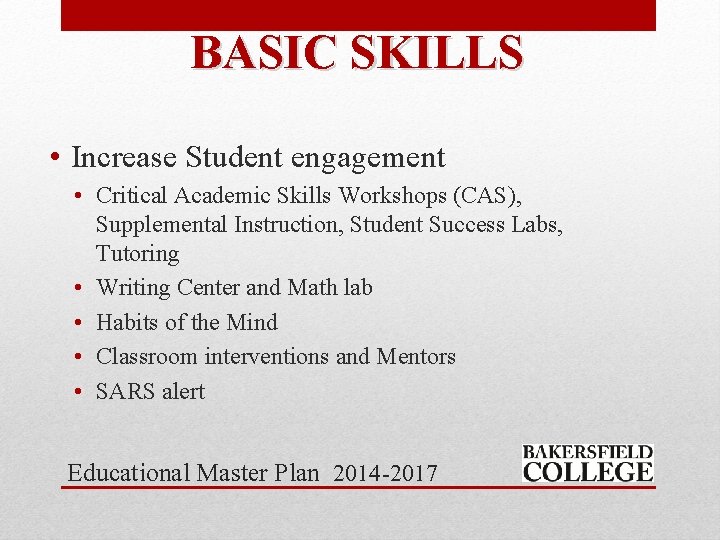 BASIC SKILLS

• Increase Student engagement
  • Critical Academic Skills Workshops (CAS), Supplemental Instruction, Student Success Labs, Tutoring
  • Writing Center and Math lab
  • Habits of the Mind
  • Classroom interventions and Mentors
  • SARS alert

Educational Master Plan 2014-2017

BAKERSFIELD COLLEGE